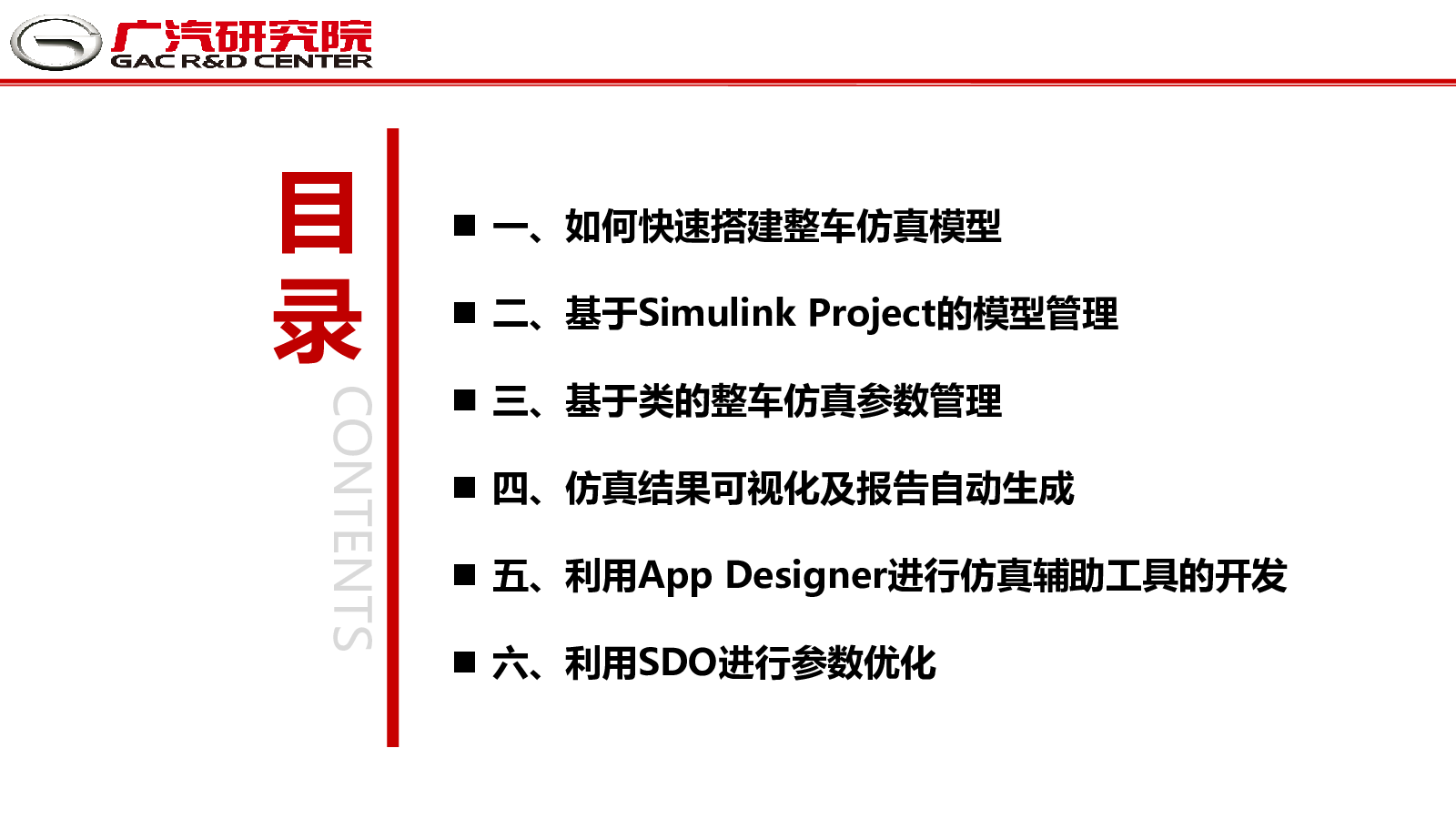 广汽研究院
GAC R&D CENTER

目录
CONTENTS

■ 一、如何快速搭建整车仿真模型

■ 二、基于Simulink Project的模型管理

■ 三、基于类的整车仿真参数管理

■ 四、仿真结果可视化及报告自动生成

■ 五、利用App Designer进行仿真辅助工具的开发

■ 六、利用SDO进行参数优化